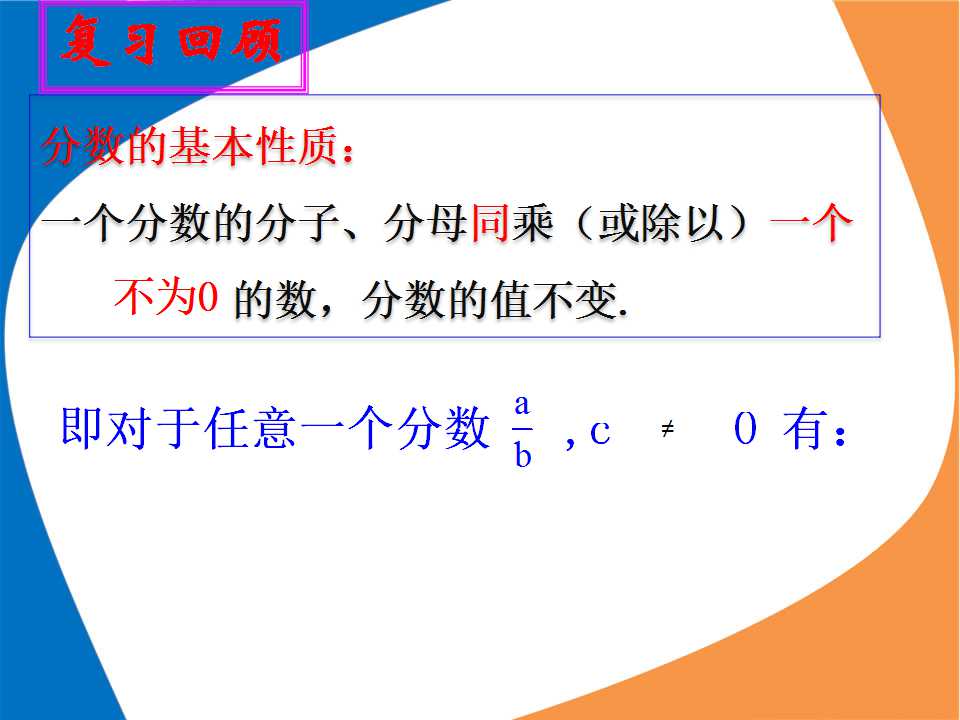 复习回顾

分数的基本性质：

一个分数的分子、分母同乘（或除以）一个不为0的数，分数的值不变.

即对于任意一个分数$\frac{a}{b}$，$c \neq 0$有：